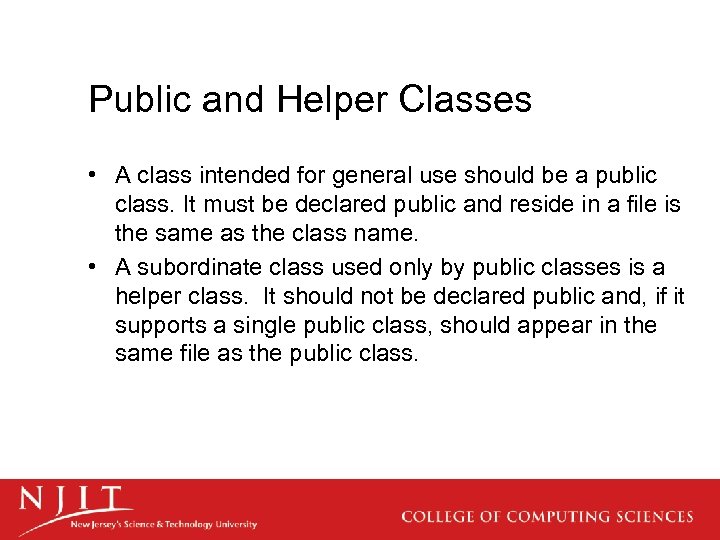 Public and Helper Classes

• A class intended for general use should be a public class. It must be declared public and reside in a file is the same as the class name.
• A subordinate class used only by public classes is a helper class. It should not be declared public and, if it supports a single public class, should appear in the same file as the public class.

NJIT
New Jersey's Science & Technology University

COLLEGE OF COMPUTING SCIENCES